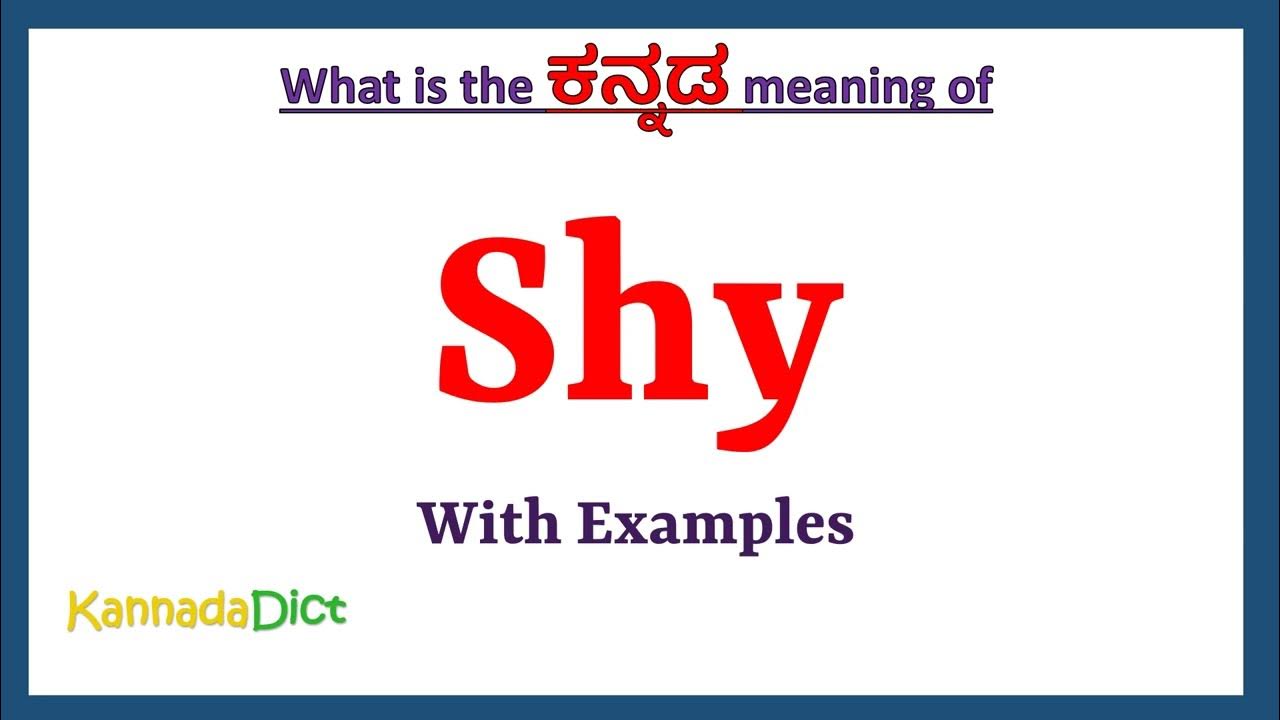 What is the ಕನ್ನಡ meaning of

Shy

With Examples

KannadaDict